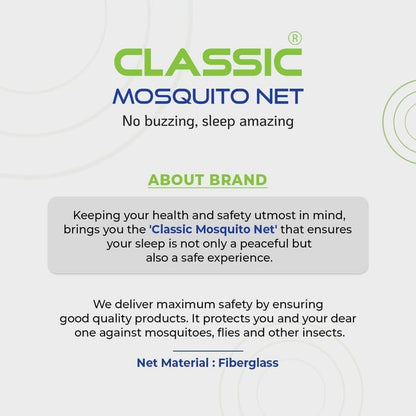 CLASSIC®
MOSQUITO NET
No buzzing, sleep amazing

ABOUT BRAND

Keeping your health and safety utmost in mind, brings you the 'Classic Mosquito Net' that ensures your sleep is not only a peaceful but also a safe experience.

We deliver maximum safety by ensuring good quality products. It protects you and your dear one against mosquitoes, flies and other insects.

Net Material : Fiberglass